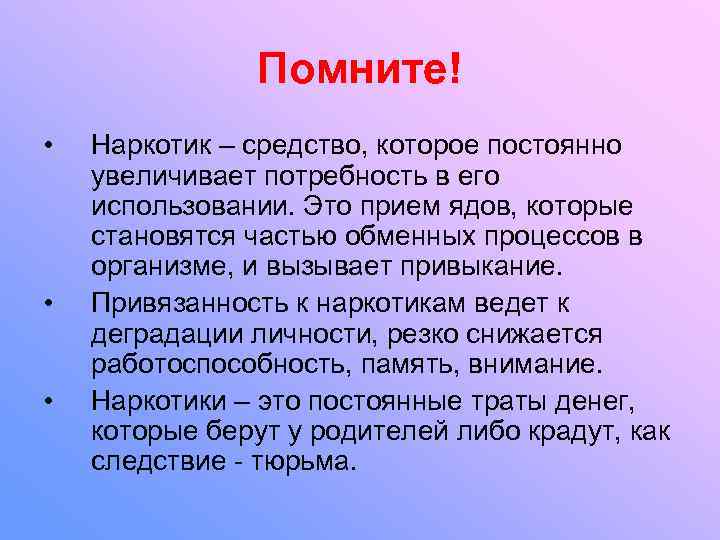 Помните!

• Наркотик – средство, которое постоянно увеличивает потребность в его использовании. Это прием ядов, которые становятся частью обменных процессов в организме, и вызывает привыкание.

• Привязанность к наркотикам ведет к деградации личности, резко снижается работоспособность, память, внимание.

• Наркотики – это постоянные траты денег, которые берут у родителей либо крадут, как следствие - тюрьма.